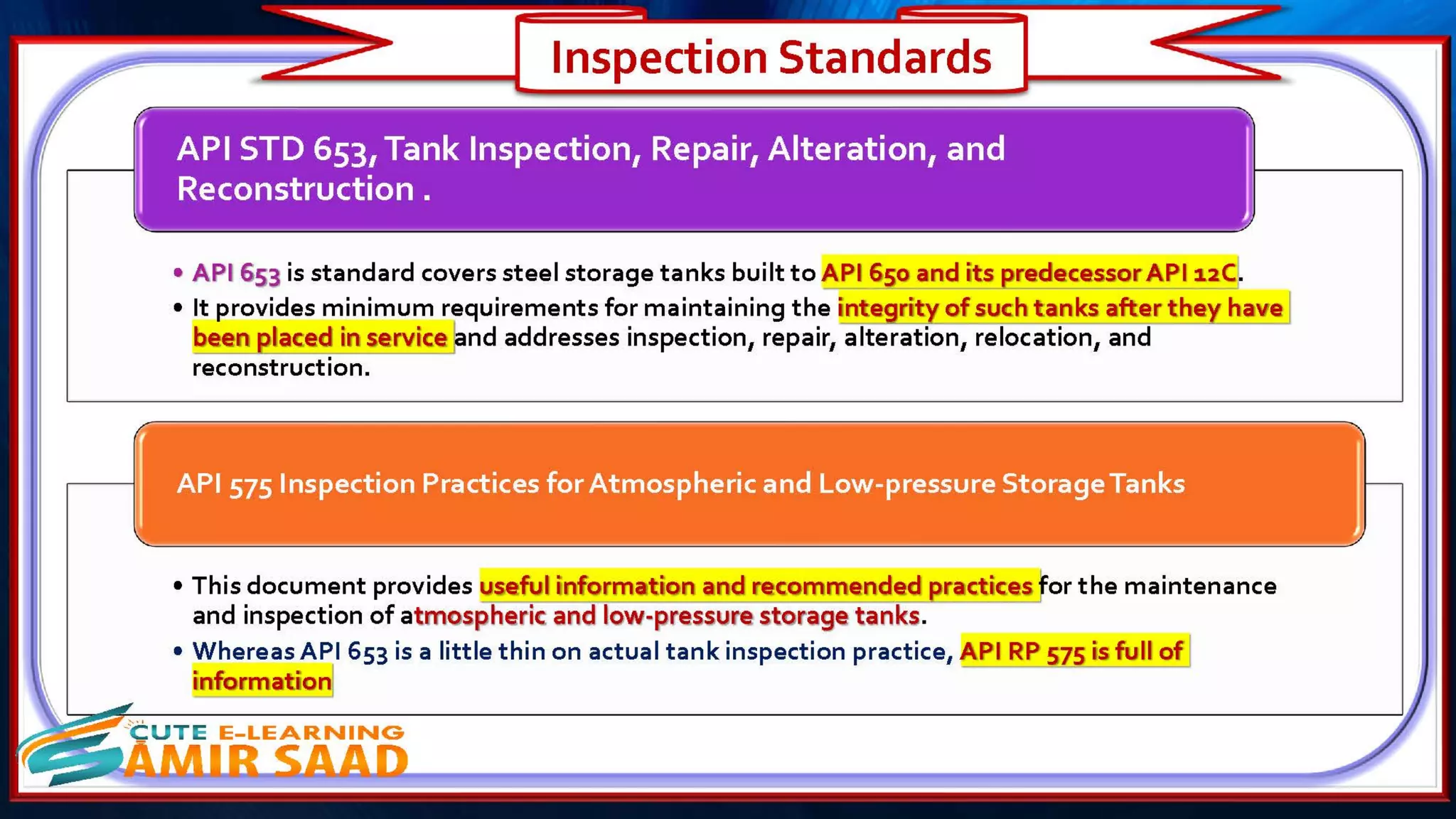 Inspection Standards

API STD 653, Tank Inspection, Repair, Alteration, and Reconstruction .

• API 653 is standard covers steel storage tanks built to API 650 and its predecessor API 12C.
• It provides minimum requirements for maintaining the integrity of such tanks after they have been placed in service and addresses inspection, repair, alteration, relocation, and reconstruction.

API 575 Inspection Practices for Atmospheric and Low-pressure Storage Tanks

• This document provides useful information and recommended practices for the maintenance and inspection of atmospheric and low-pressure storage tanks.
• Whereas API 653 is a little thin on actual tank inspection practice, API RP 575 is full of information

CUTE E-LEARNING
SAMIR SAAD